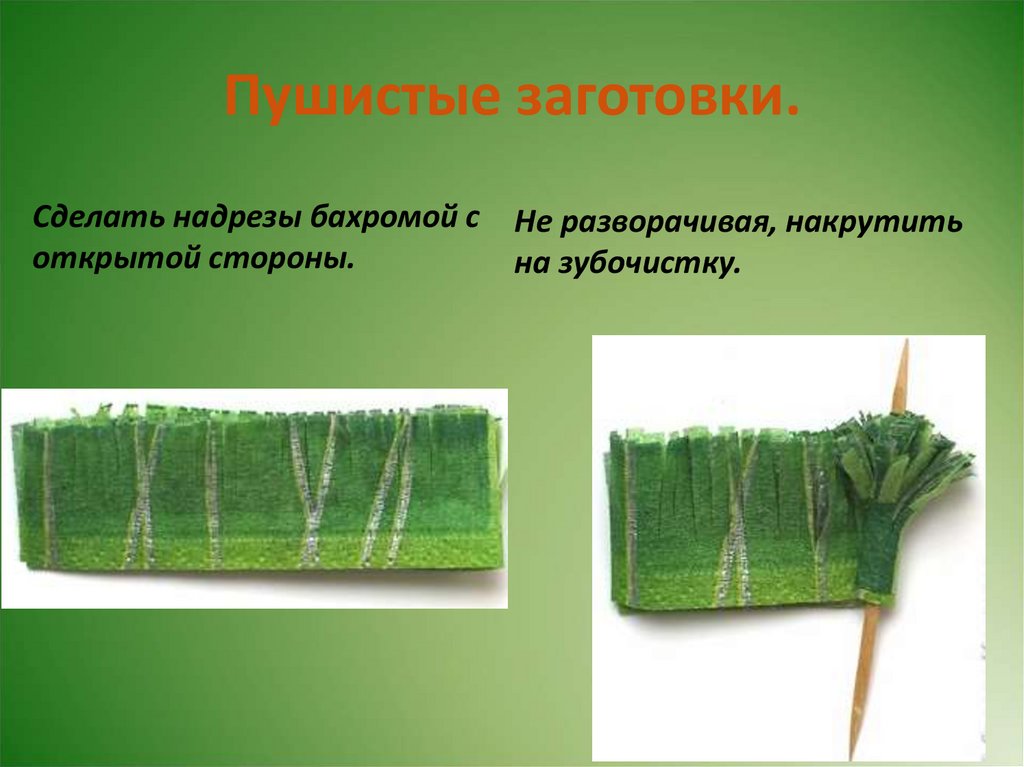 Пушистые заготовки.

Сделать надрезы бахромой с открытой стороны.

Не разворачивая, накрутить на зубочистку.